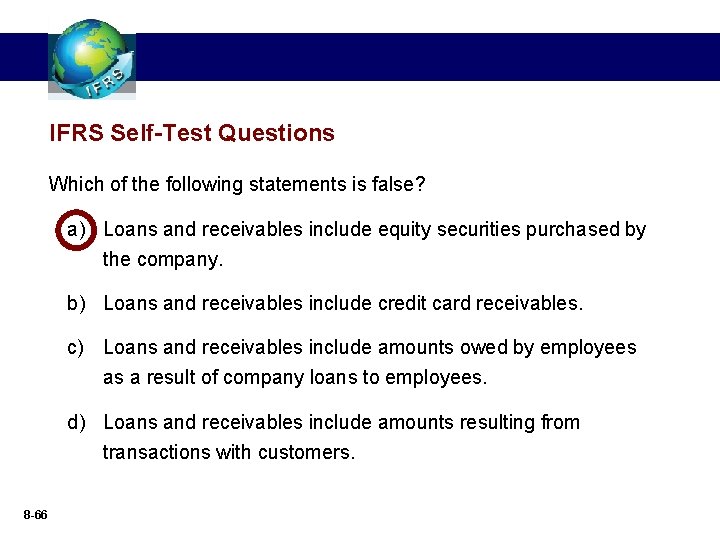 IFRS

IFRS Self-Test Questions

Which of the following statements is false?

a) Loans and receivables include equity securities purchased by the company.

b) Loans and receivables include credit card receivables.

c) Loans and receivables include amounts owed by employees as a result of company loans to employees.

d) Loans and receivables include amounts resulting from transactions with customers.

8-66